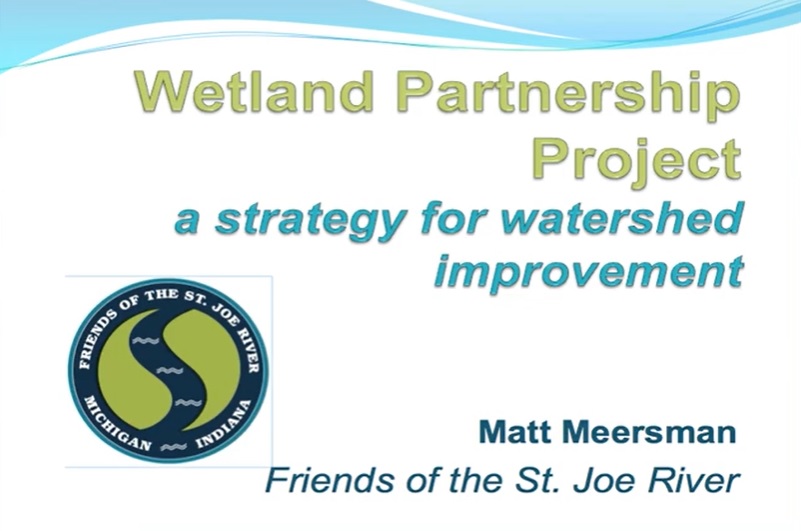 Wetland Partnership Project
a strategy for watershed improvement

FRIENDS OF THE ST. JOE RIVER
MICHIGAN INDIANA

Matt Meersman
Friends of the St. Joe River